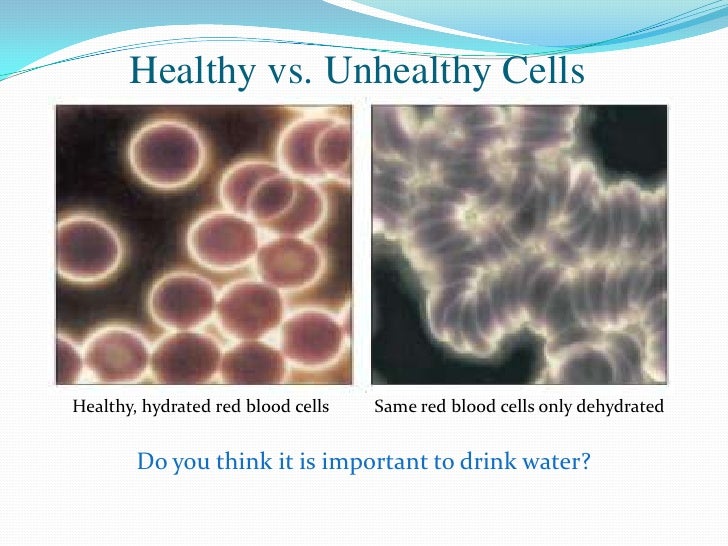 Healthy vs. Unhealthy Cells

Healthy, hydrated red blood cells

Same red blood cells only dehydrated

Do you think it is important to drink water?